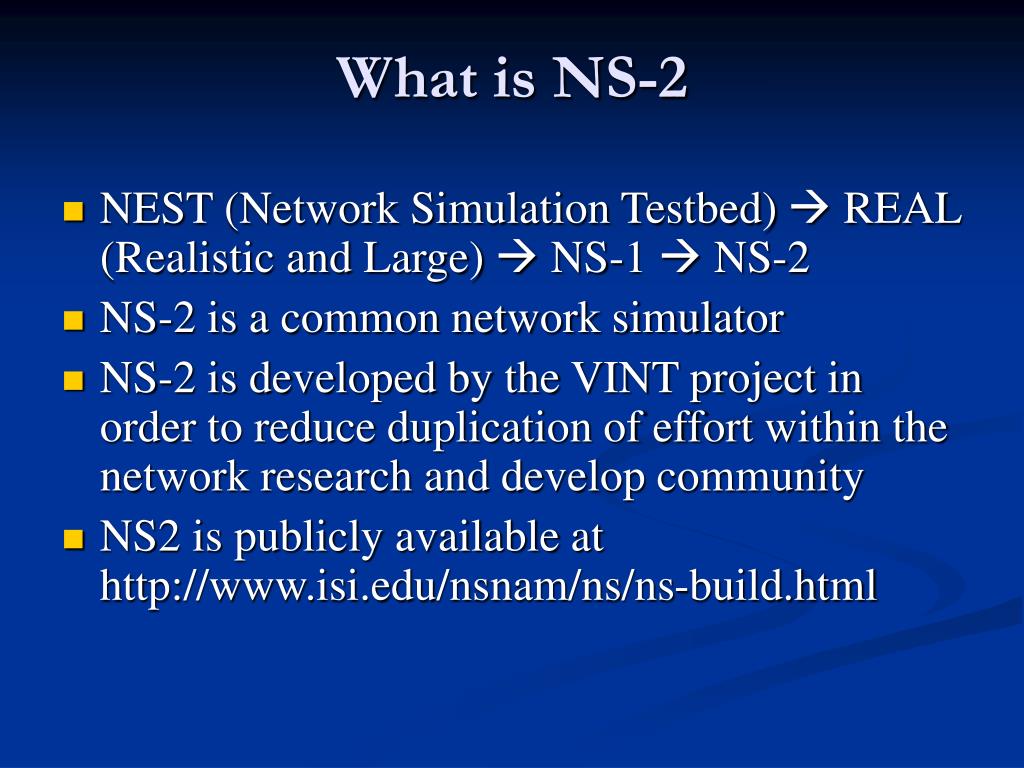 What is NS-2

- NEST (Network Simulation Testbed) → REAL (Realistic and Large) → NS-1 → NS-2
- NS-2 is a common network simulator
- NS-2 is developed by the VINT project in order to reduce duplication of effort within the network research and develop community
- NS2 is publicly available at http://www.isi.edu/nsnam/ns/ns-build.html